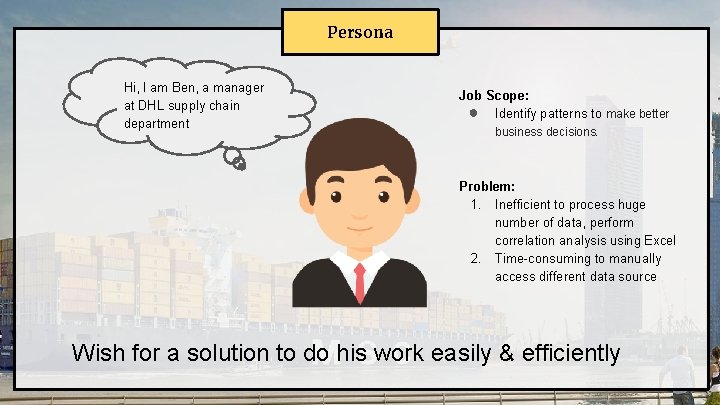 Persona

Hi, I am Ben, a manager at DHL supply chain department

Job Scope:
● Identify patterns to make better business decisions.

Problem:
1. Inefficient to process huge number of data, perform correlation analysis using Excel
2. Time-consuming to manually access different data source

Wish for a solution to do his work easily & efficiently